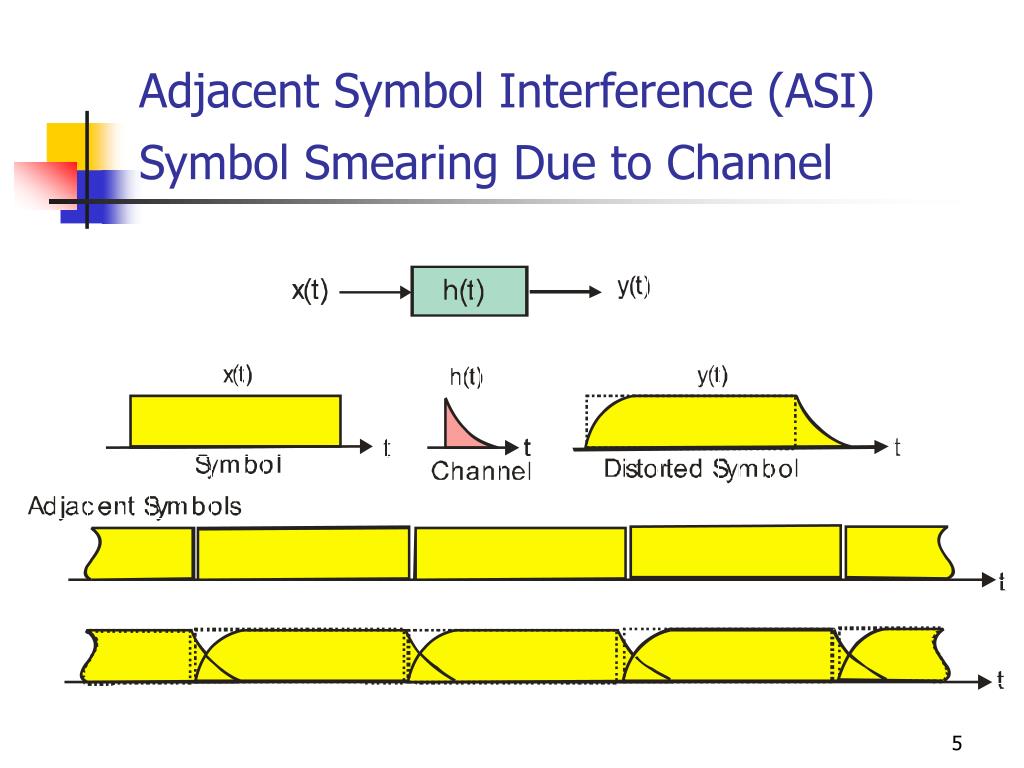 Adjacent Symbol Interference (ASI)
Symbol Smearing Due to Channel

x(t) h(t) y(t)

x(t)
t
Symbol

h(t)
t
Channel

y(t)
t
Distorted Symbol

Adjacent Symbols
t
t

5